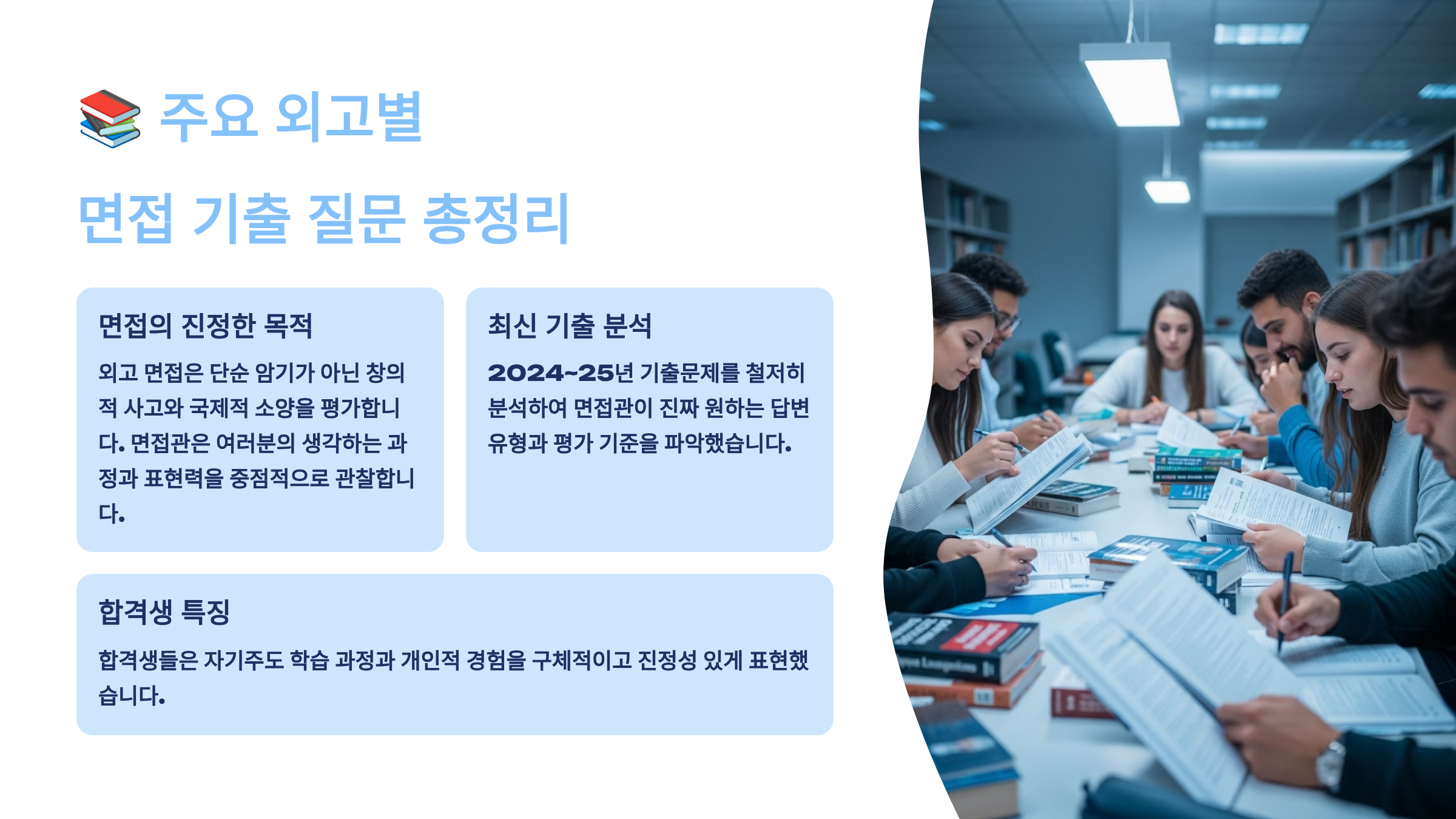 📚 주요 외고별

면접 기출 질문 총정리

면접의 진정한 목적

외고 면접은 단순 암기가 아닌 창의적 사고와 국제적 소양을 평가합니다. 면접관은 여러분의 생각하는 과정과 표현력을 중점적으로 관찰합니다.

최신 기출 분석

2024~25년 기출문제를 철저히 분석하여 면접관이 진짜 원하는 답변 유형과 평가 기준을 파악했습니다.

합격생 특징

합격생들은 자기주도 학습 과정과 개인적 경험을 구체적이고 진정성 있게 표현했습니다.